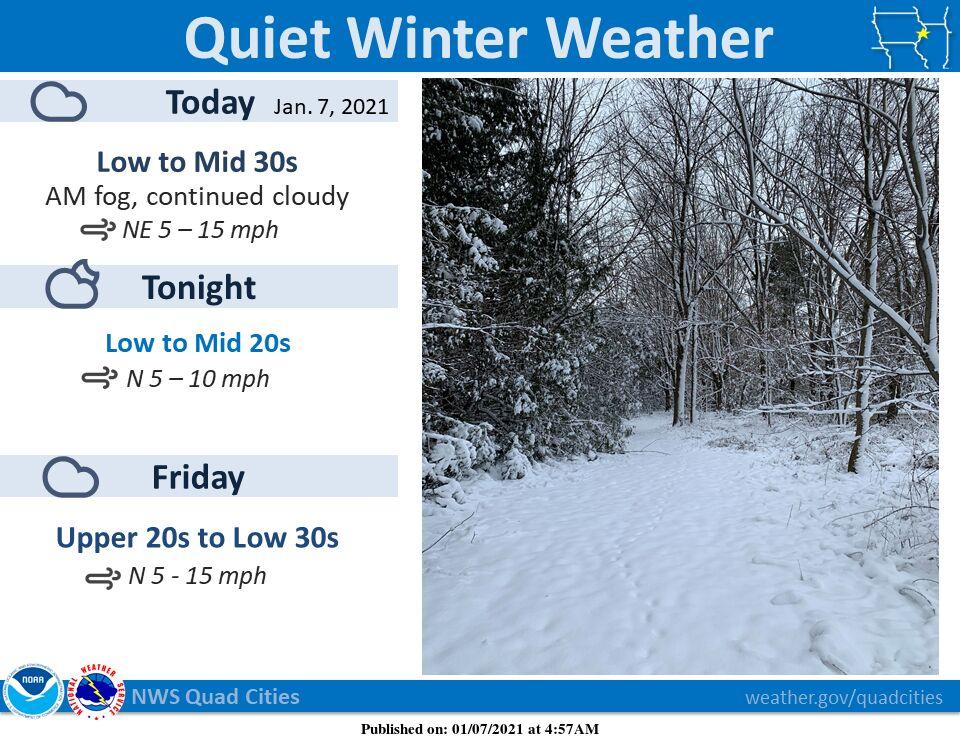 Quiet Winter Weather

Today Jan. 7, 2021

Low to Mid 30s
AM fog, continued cloudy
NE 5 – 15 mph

Tonight

Low to Mid 20s
N 5 – 10 mph

Friday

Upper 20s to Low 30s
N 5 - 15 mph

NOAA
NATIONAL WEATHER SERVICE
NWS Quad Cities
weather.gov/quadcities

Published on: 01/07/2021 at 4:57AM